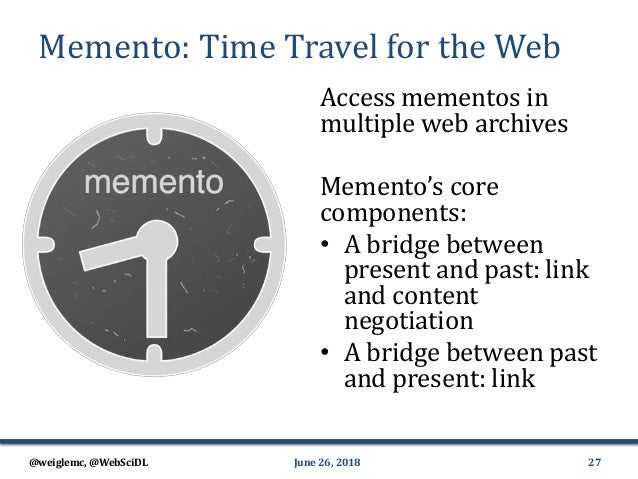 Memento: Time Travel for the Web

memento

Access mementos in multiple web archives

Memento's core components:
• A bridge between present and past: link and content negotiation
• A bridge between past and present: link

@weiglemc, @WebSciDL

June 26, 2018

27